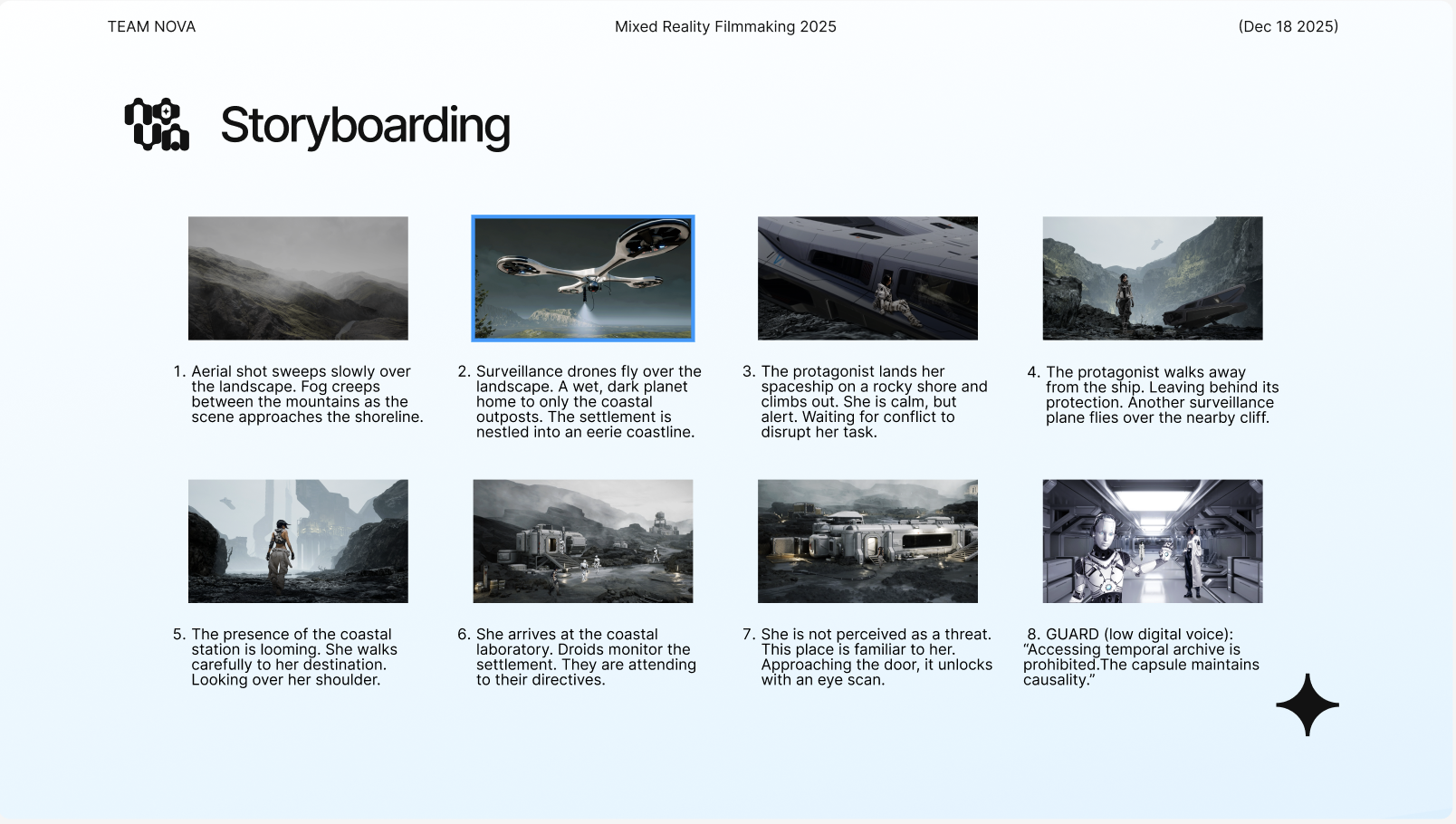 TEAM NOVA

Mixed Reality Filmmaking 2025

(Dec 18 2025)

Storyboarding

1. Aerial shot sweeps slowly over the landscape. Fog creeps between the mountains as the scene approaches the shoreline.

2. Surveillance drones fly over the landscape. A wet, dark planet home to only the coastal outposts. The settlement is nestled into an eerie coastline.

3. The protagonist lands her spaceship on a rocky shore and climbs out. She is calm, but alert. Waiting for conflict to disrupt her task.

4. The protagonist walks away from the ship. Leaving behind its protection. Another surveillance plane flies over the nearby cliff.

5. The presence of the coastal station is looming. She walks carefully to her destination. Looking over her shoulder.

6. She arrives at the coastal laboratory. Droids monitor the settlement. They are attending to their directives.

7. She is not perceived as a threat. This place is familiar to her. Approaching the door, it unlocks with an eye scan.

8. GUARD (low digital voice): “Accessing temporal archive is prohibited.The capsule maintains causality.”